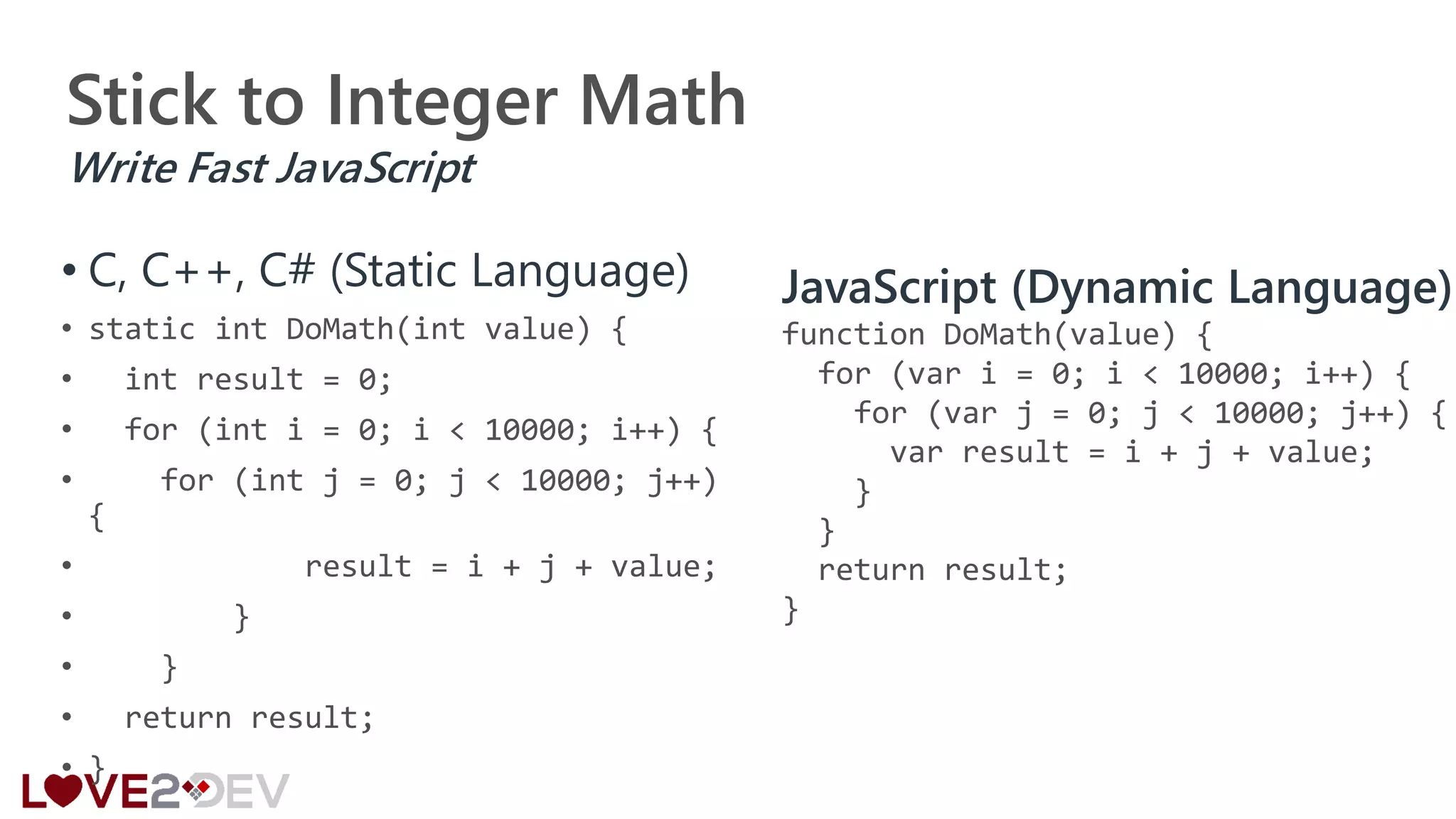 Stick to Integer Math
Write Fast JavaScript

• C, C++, C# (Static Language)
• static int DoMath(int value) {
• int result = 0;
• for (int i = 0; i < 10000; i++) {
• for (int j = 0; j < 10000; j++) {
• result = i + j + value;
• }
• }
• return result;
• }

JavaScript (Dynamic Language)
function DoMath(value) {
for (var i = 0; i < 10000; i++) {
for (var j = 0; j < 10000; j++) {
var result = i + j + value;
}
}
return result;
}

LOVE2DEV